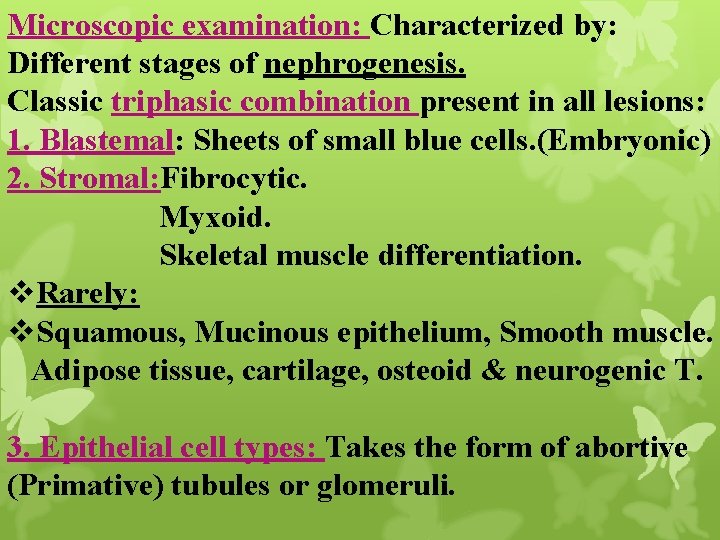 Microscopic examination: Characterized by:
Different stages of nephrogenesis.
Classic triphasic combination present in all lesions:
1. Blastemal: Sheets of small blue cells.(Embryonic)
2. Stromal:Fibrocytic.
Myxoid.
Skeletal muscle differentiation.
❖Rarely:
❖Squamous, Mucinous epithelium, Smooth muscle.
Adipose tissue, cartilage, osteoid & neurogenic T.

3. Epithelial cell types: Takes the form of abortive (Primative) tubules or glomeruli.